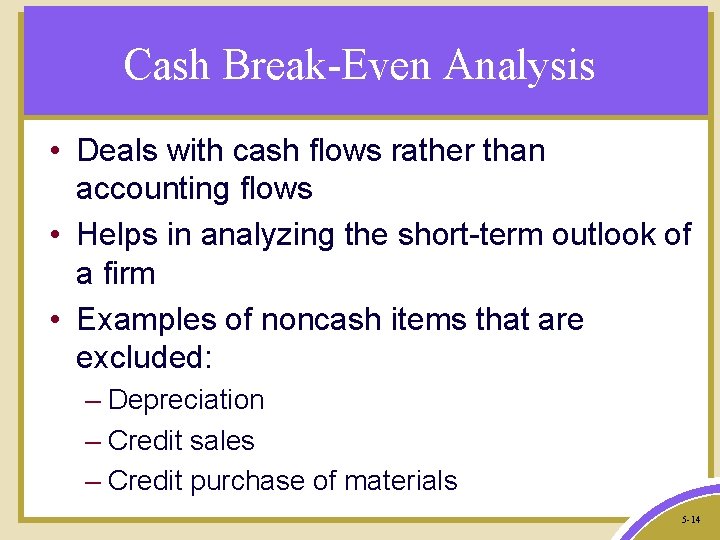 Cash Break-Even Analysis

• Deals with cash flows rather than accounting flows
• Helps in analyzing the short-term outlook of a firm
• Examples of noncash items that are excluded:
– Depreciation
– Credit sales
– Credit purchase of materials

5-14